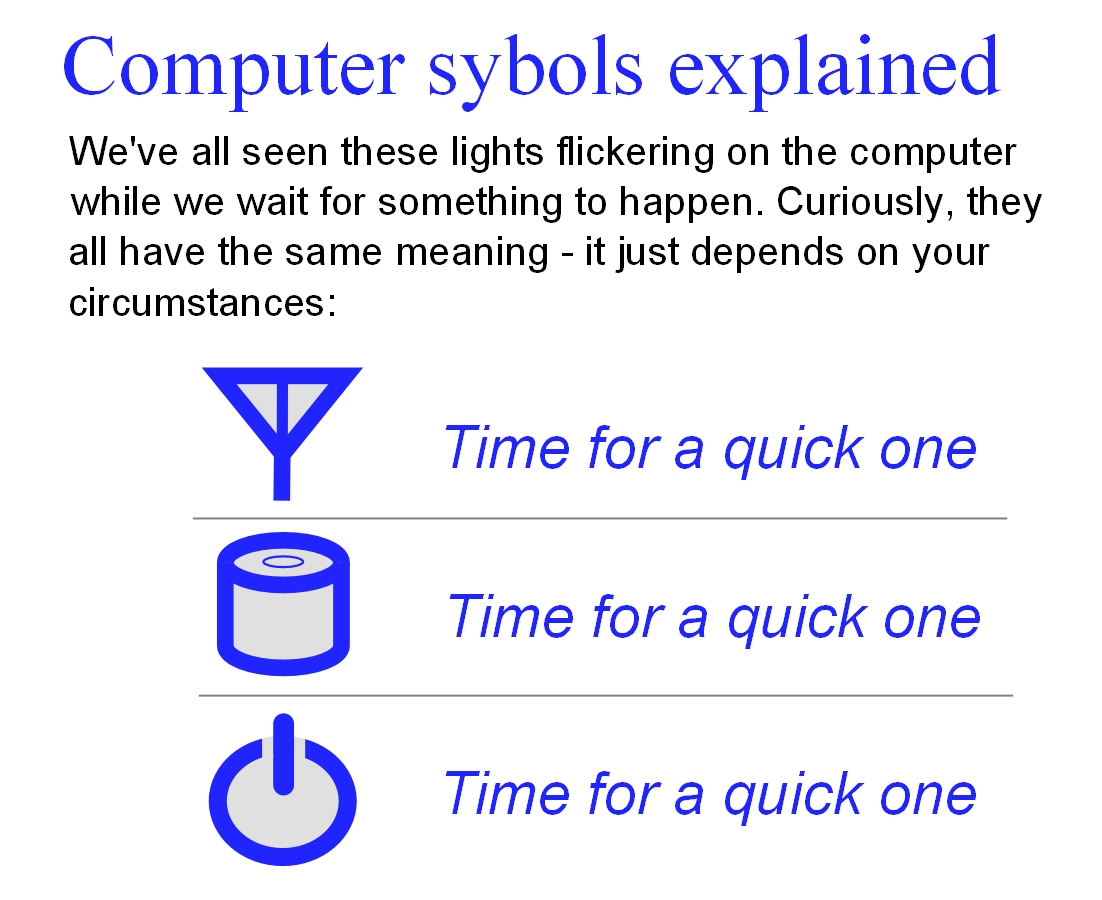 Computer sybols explained

We've all seen these lights flickering on the computer while we wait for something to happen. Curiously, they all have the same meaning - it just depends on your circumstances:

Time for a quick one

Time for a quick one

Time for a quick one